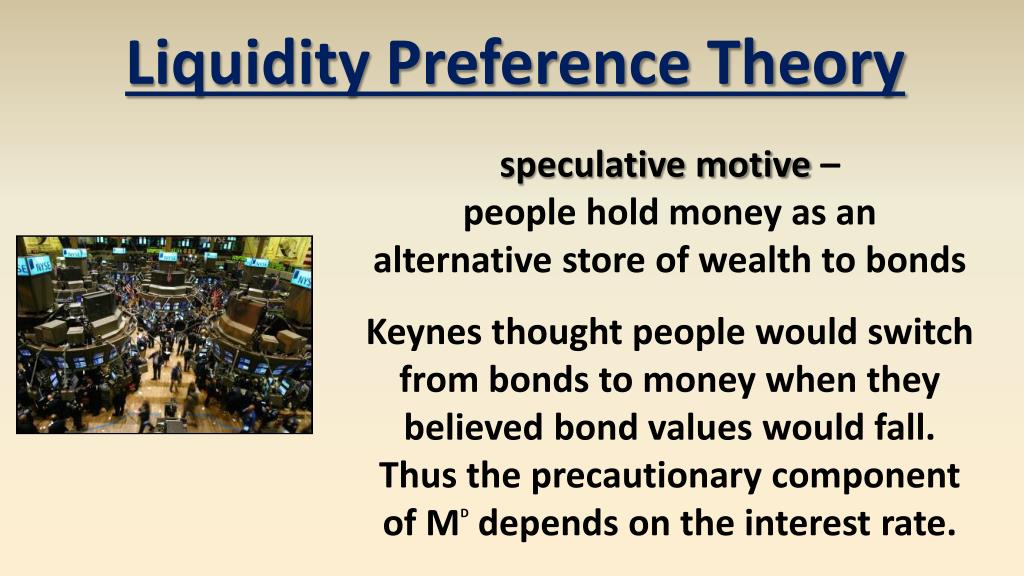 Liquidity Preference Theory

speculative motive – people hold money as an alternative store of wealth to bonds

Keynes thought people would switch from bonds to money when they believed bond values would fall. Thus the precautionary component of $M^D$ depends on the interest rate.